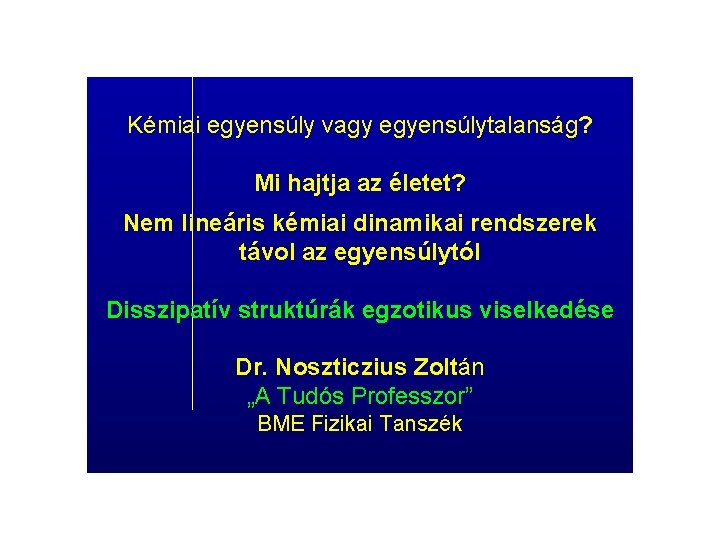 Kémiai egyensúly vagy egyensúlytalanság?

Mi hajtja az életet?

Nem lineáris kémiai dinamikai rendszerek távol az egyensúlytól

Disszipatív struktúrák egzotikus viselkedése

Dr. Noszticzius Zoltán
„A Tudós Professzor”
BME Fizikai Tanszék